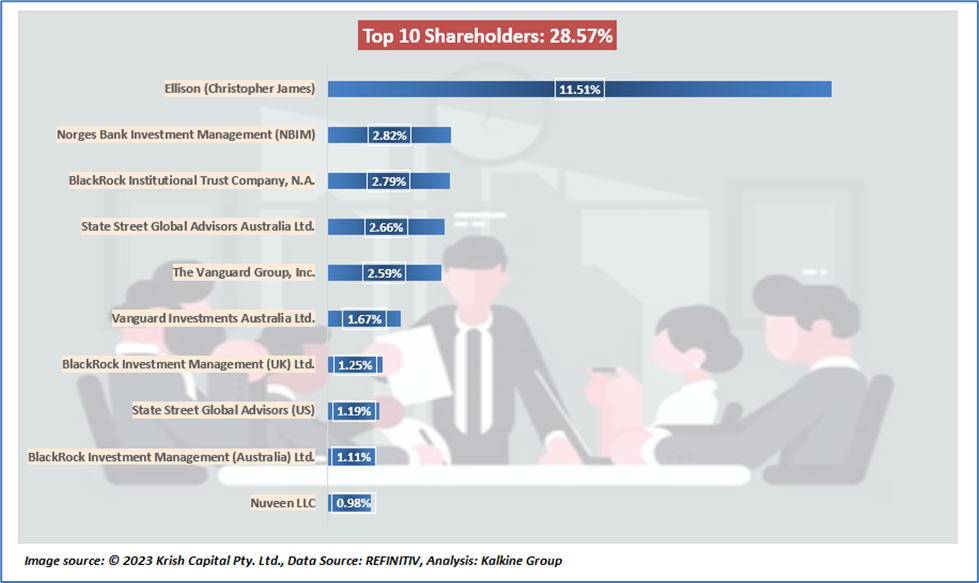 Top 10 Shareholders: 28.57%

Ellison (Christopher James) 11.51%

Norges Bank Investment Management (NBIM) 2.82%

BlackRock Institutional Trust Company, N.A. 2.79%

State Street Global Advisors Australia Ltd. 2.66%

The Vanguard Group, Inc. 2.59%

Vanguard Investments Australia Ltd. 1.67%

BlackRock Investment Management (UK) Ltd. 1.25%

State Street Global Advisors (US) 1.19%

BlackRock Investment Management (Australia) Ltd. 1.11%

Nuveen LLC 0.98%

Image source: © 2023 Krish Capital Pty. Ltd., Data Source: REFINITIV, Analysis: Kalkine Group